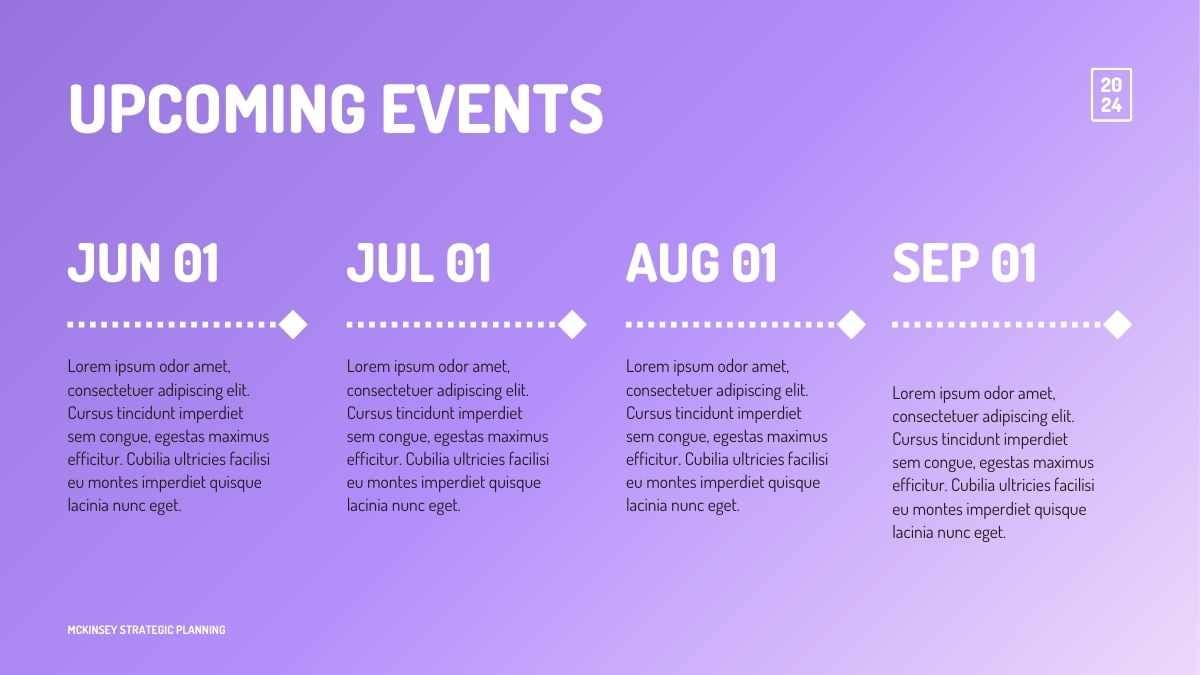 UPCOMING EVENTS

20
24

JUN 01

Lorem ipsum odor amet, consectetuer adipiscing elit. Cursus tincidunt imperdiet sem congue, egestas maximus efficitur. Cubilia ultricies facilisi eu montes imperdiet quisque lacinia nunc eget.

JUL 01

Lorem ipsum odor amet, consectetuer adipiscing elit. Cursus tincidunt imperdiet sem congue, egestas maximus efficitur. Cubilia ultricies facilisi eu montes imperdiet quisque lacinia nunc eget.

AUG 01

Lorem ipsum odor amet, consectetuer adipiscing elit. Cursus tincidunt imperdiet sem congue, egestas maximus efficitur. Cubilia ultricies facilisi eu montes imperdiet quisque lacinia nunc eget.

SEP 01

Lorem ipsum odor amet, consectetuer adipiscing elit. Cursus tincidunt imperdiet sem congue, egestas maximus efficitur. Cubilia ultricies facilisi eu montes imperdiet quisque lacinia nunc eget.

MCKINSEY STRATEGIC PLANNING